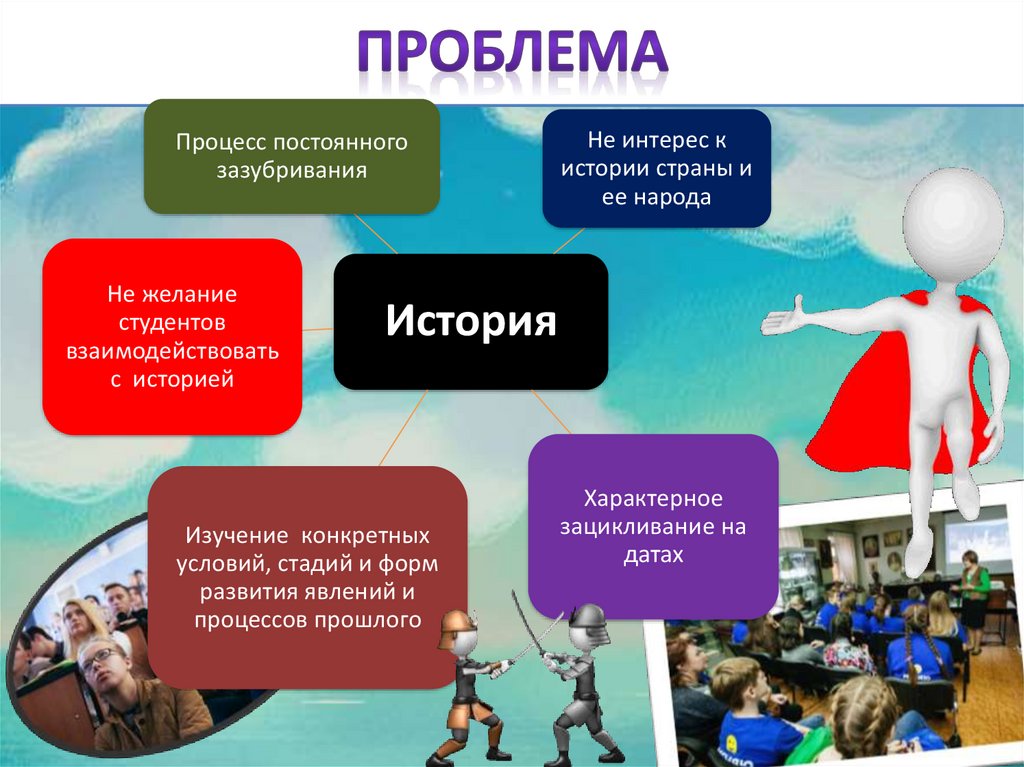 ПРОБЛЕМА

Процесс постоянного зазубривания

Не интерес к истории страны и ее народа

Не желание студентов взаимодействовать с историей

История

Изучение конкретных условий, стадий и форм развития явлений и процессов прошлого

Характерное зацикливание на датах